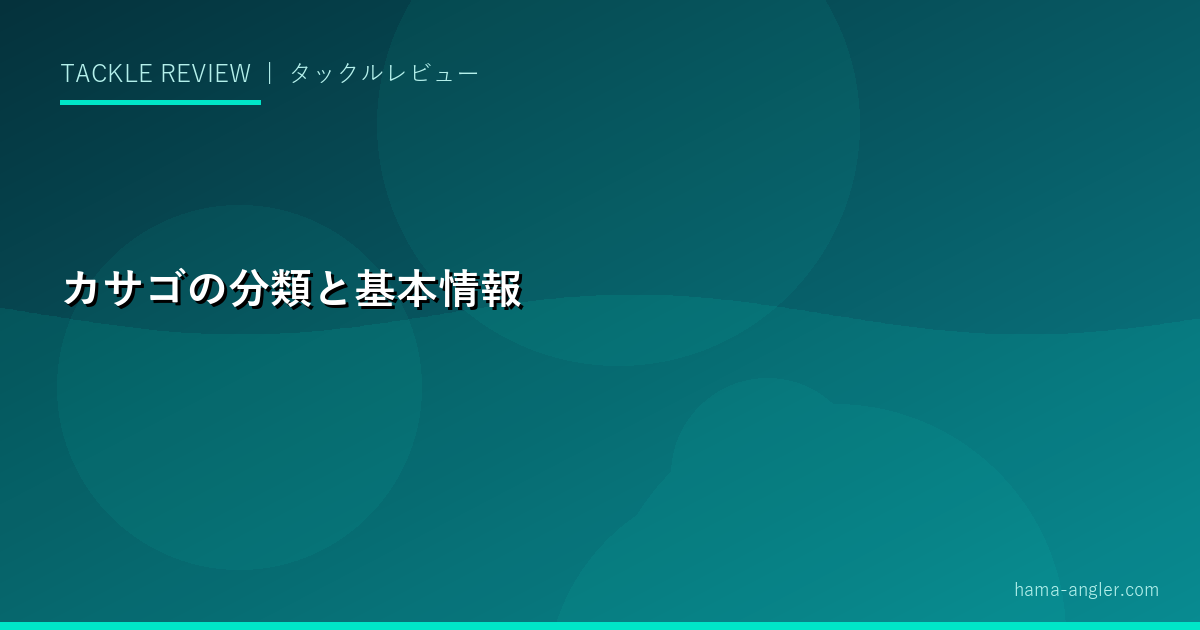 TACKLE REVIEW ｜ タックルレビュー

カサゴの分類と基本情報

hama-angler.com